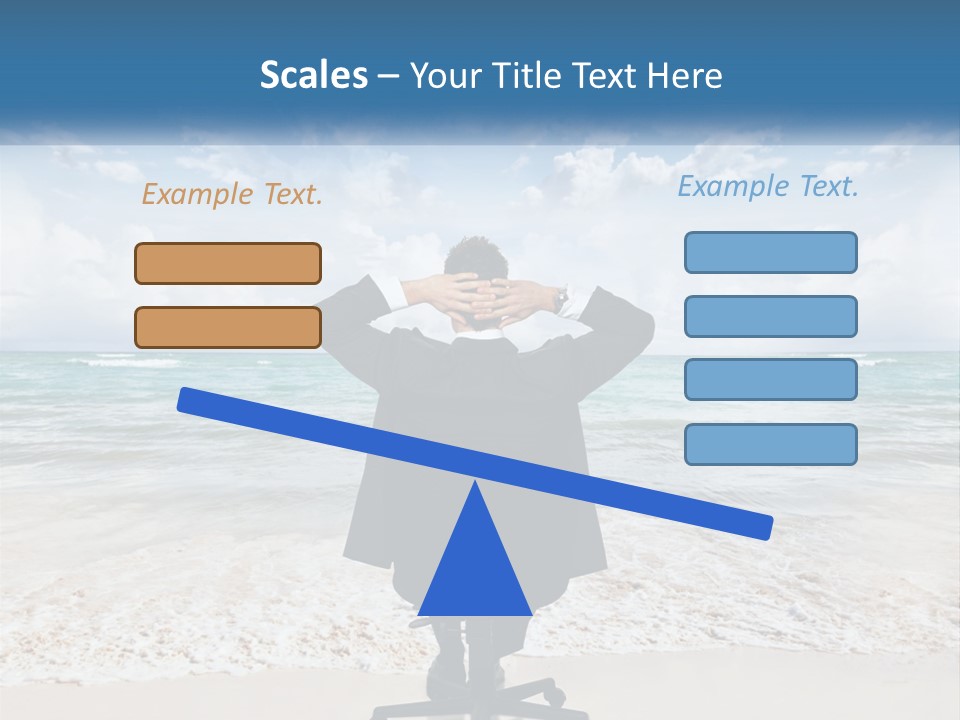 Scales – Your Title Text Here

Example Text.

Example Text.